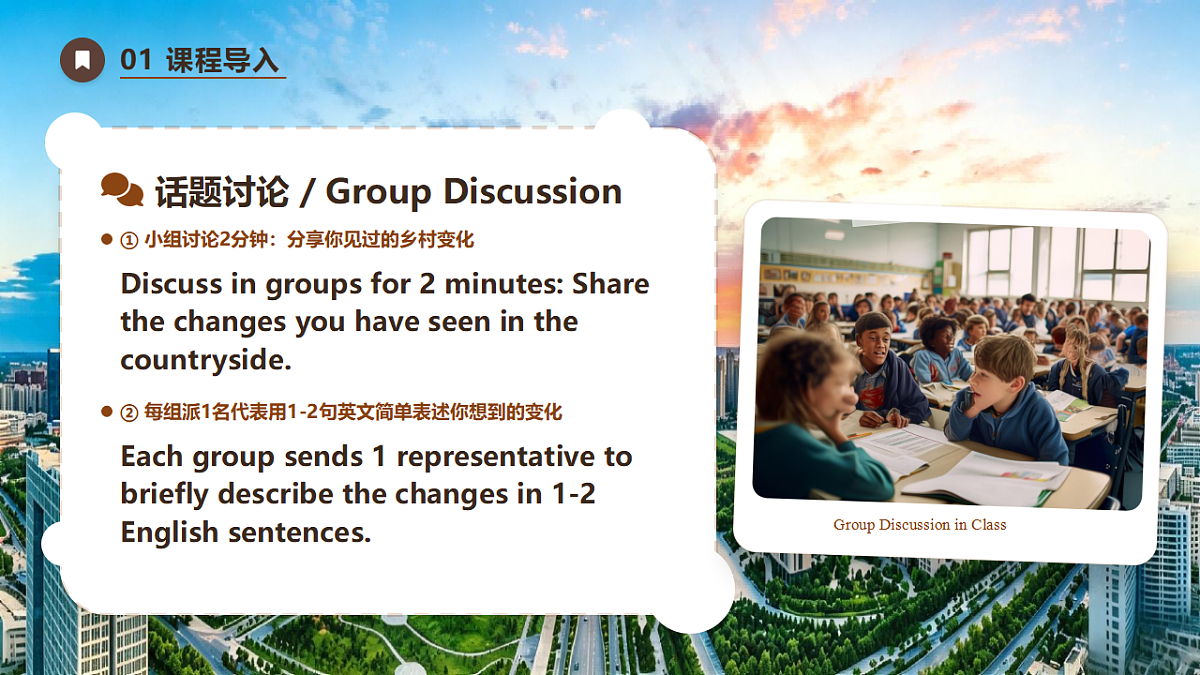 01 课程导入

话题讨论 / Group Discussion

① 小组讨论2分钟：分享你见过的乡村变化

Discuss in groups for 2 minutes: Share the changes you have seen in the countryside.

② 每组派1名代表用1-2句英文简单表述你想到的变化

Each group sends 1 representative to briefly describe the changes in 1-2 English sentences.

Group Discussion in Class